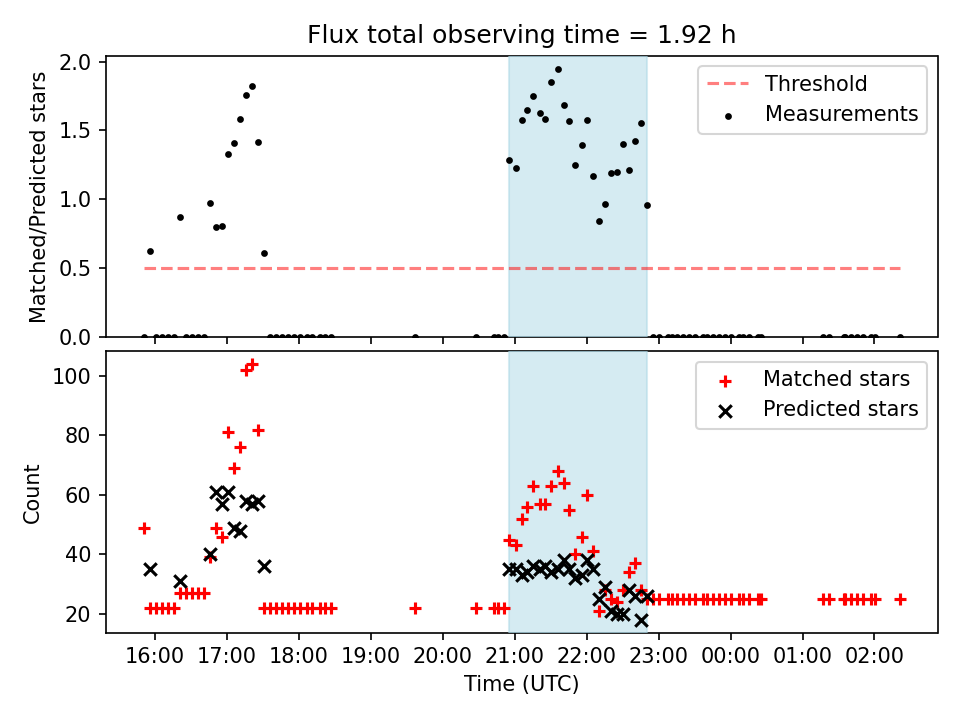 Flux total observing time = 1.92 h

Matched/Predicted stars

2.0
1.5
1.0
0.5
0.0

Threshold
Measurements

Count

100
80
60
40
20

Matched stars
Predicted stars

16:00 17:00 18:00 19:00 20:00 21:00 22:00 23:00 00:00 01:00 02:00

Time (UTC)